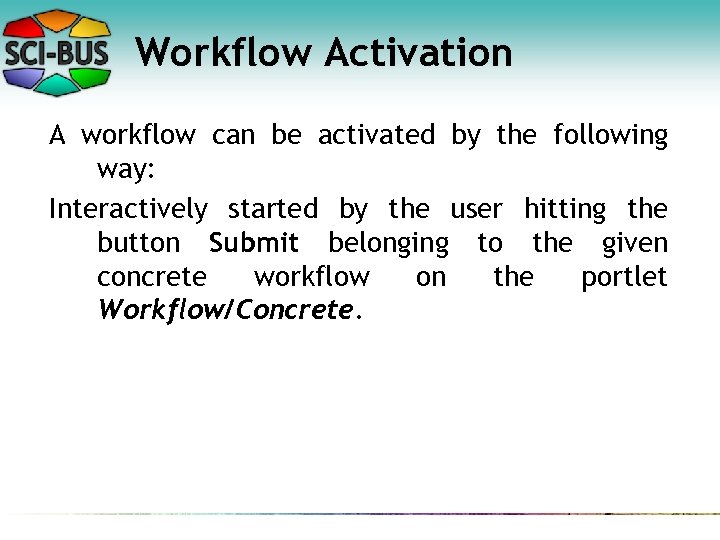 SCI-BUS

Workflow Activation

A workflow can be activated by the following way:

Interactively started by the user hitting the button Submit belonging to the given concrete workflow on the portlet Workflow/Concrete.